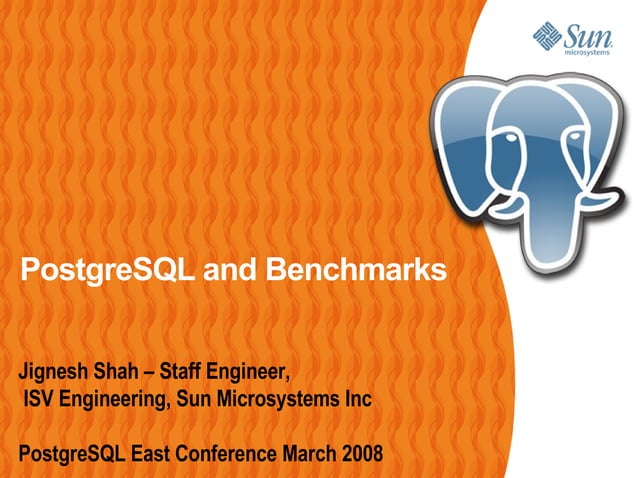 Sun microsystems

PostgreSQL and Benchmarks

Jignesh Shah – Staff Engineer, ISV Engineering, Sun Microsystems Inc

PostgreSQL East Conference March 2008